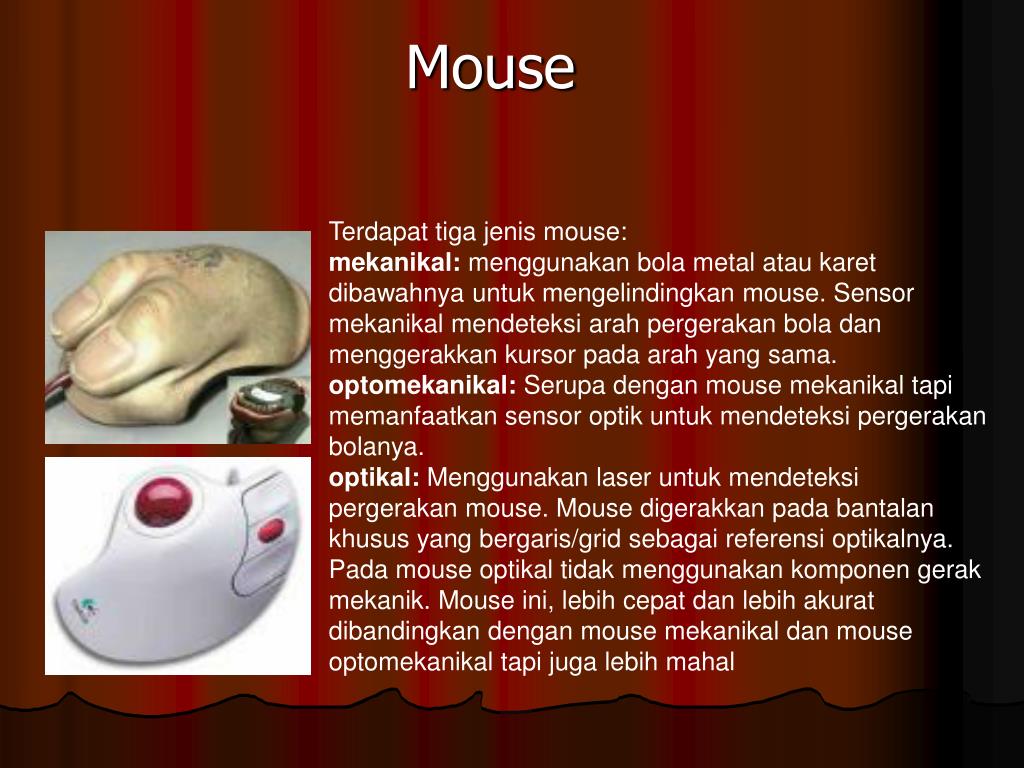 Mouse

Terdapat tiga jenis mouse:
mekanikal: menggunakan bola metal atau karet dibawahnya untuk mengelindingkan mouse. Sensor mekanikal mendeteksi arah pergerakan bola dan menggerakkan kursor pada arah yang sama.
optomekanikal: Serupa dengan mouse mekanikal tapi memanfaatkan sensor optik untuk mendeteksi pergerakan bolanya.
optikal: Menggunakan laser untuk mendeteksi pergerakan mouse. Mouse digerakkan pada bantalan khusus yang bergaris/grid sebagai referensi optikalnya. Pada mouse optikal tidak menggunakan komponen gerak mekanik. Mouse ini, lebih cepat dan lebih akurat dibandingkan dengan mouse mekanikal dan mouse optomekanikal tapi juga lebih mahal